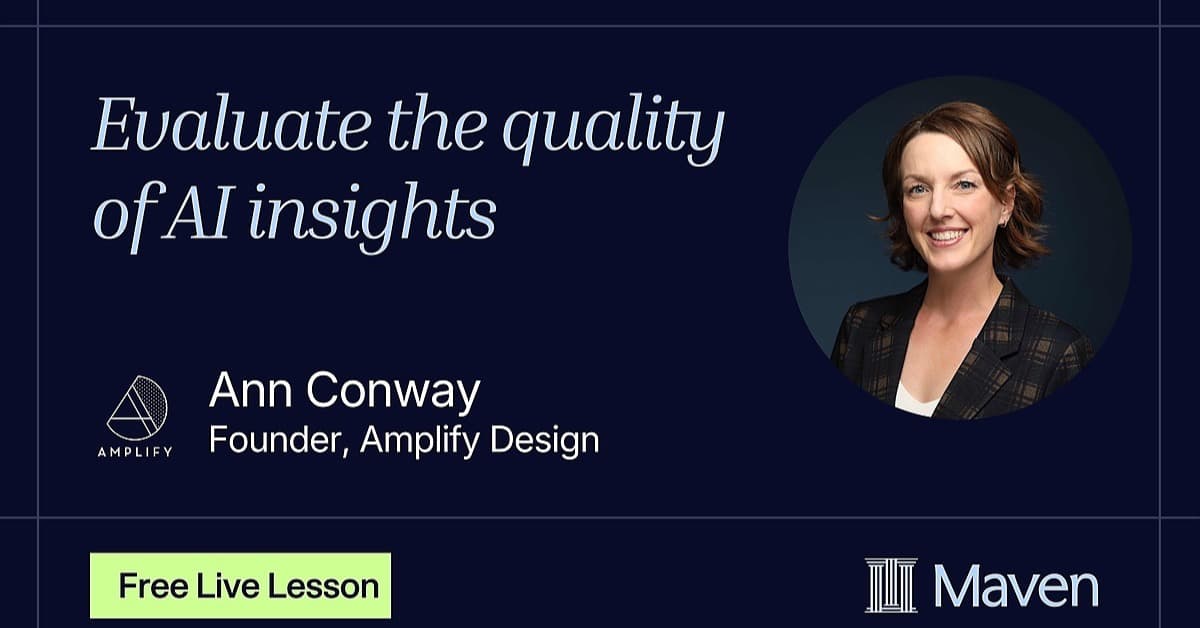 Evaluate the quality of AI insights

AMPLIFY

Ann Conway
Founder, Amplify Design

Free Live Lesson

Maven